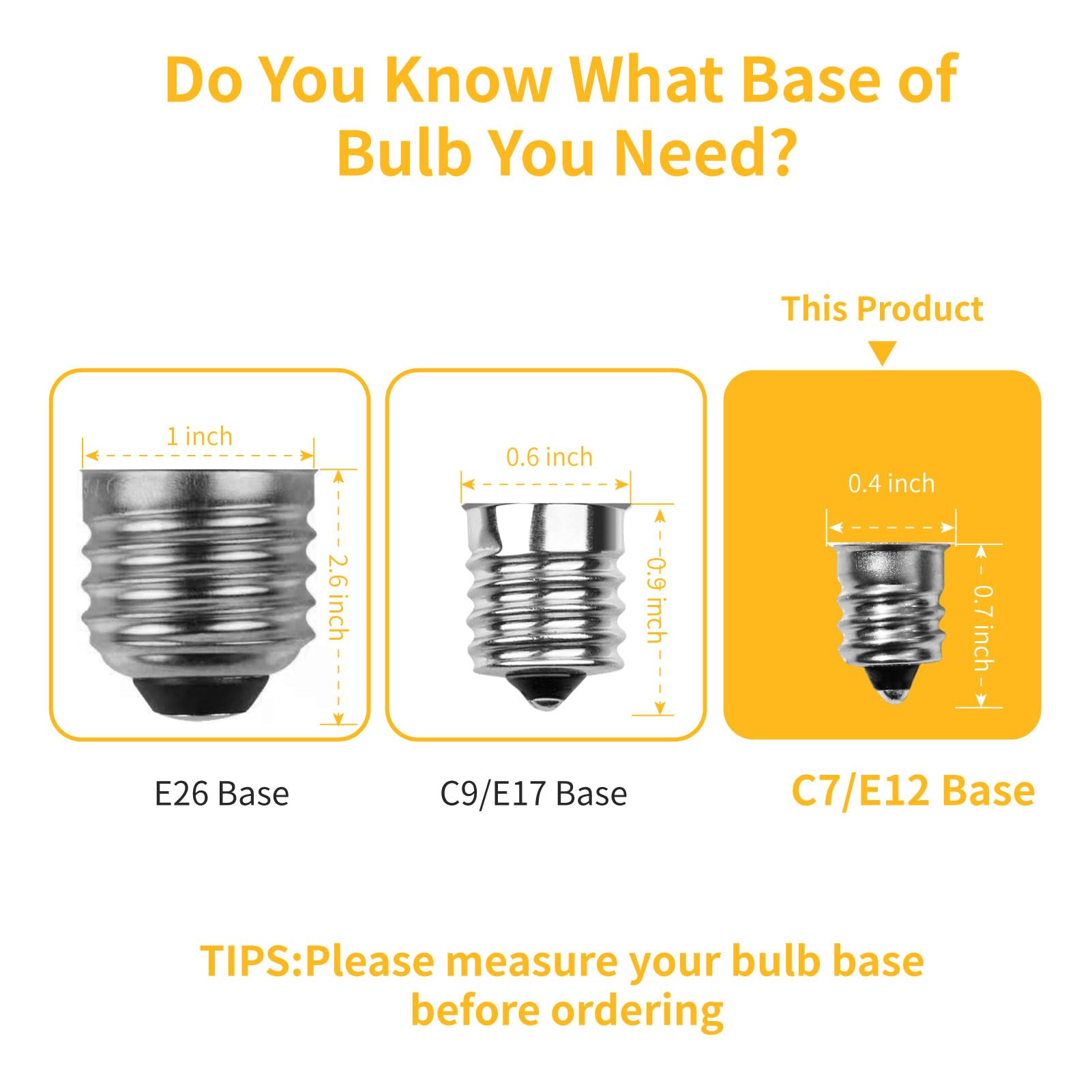 Do You Know What Base of Bulb You Need?

This Product

1 inch

2.6 inch

0.6 inch

0.9 inch

0.4 inch

0.7 inch

E26 Base

C9/E17 Base

C7/E12 Base

TIPS:Please measure your bulb base before ordering